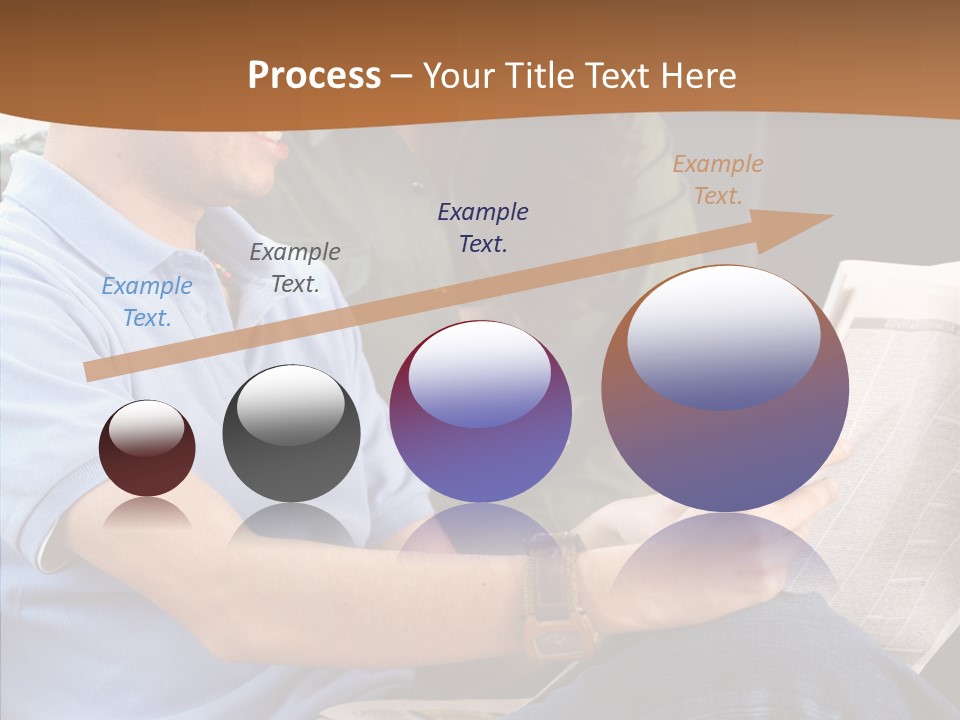 Process – Your Title Text Here

Example Text.

Example Text.

Example Text.

Example Text.